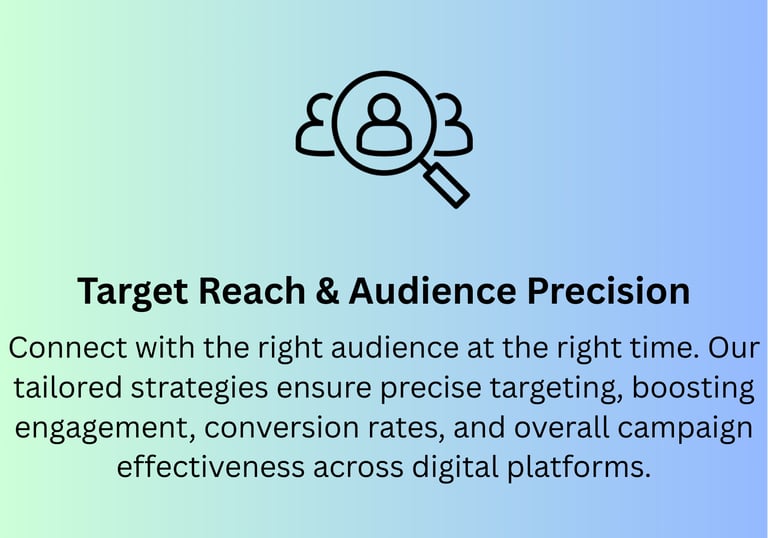 Target Reach & Audience Precision

Connect with the right audience at the right time. Our tailored strategies ensure precise targeting, boosting engagement, conversion rates, and overall campaign effectiveness across digital platforms.